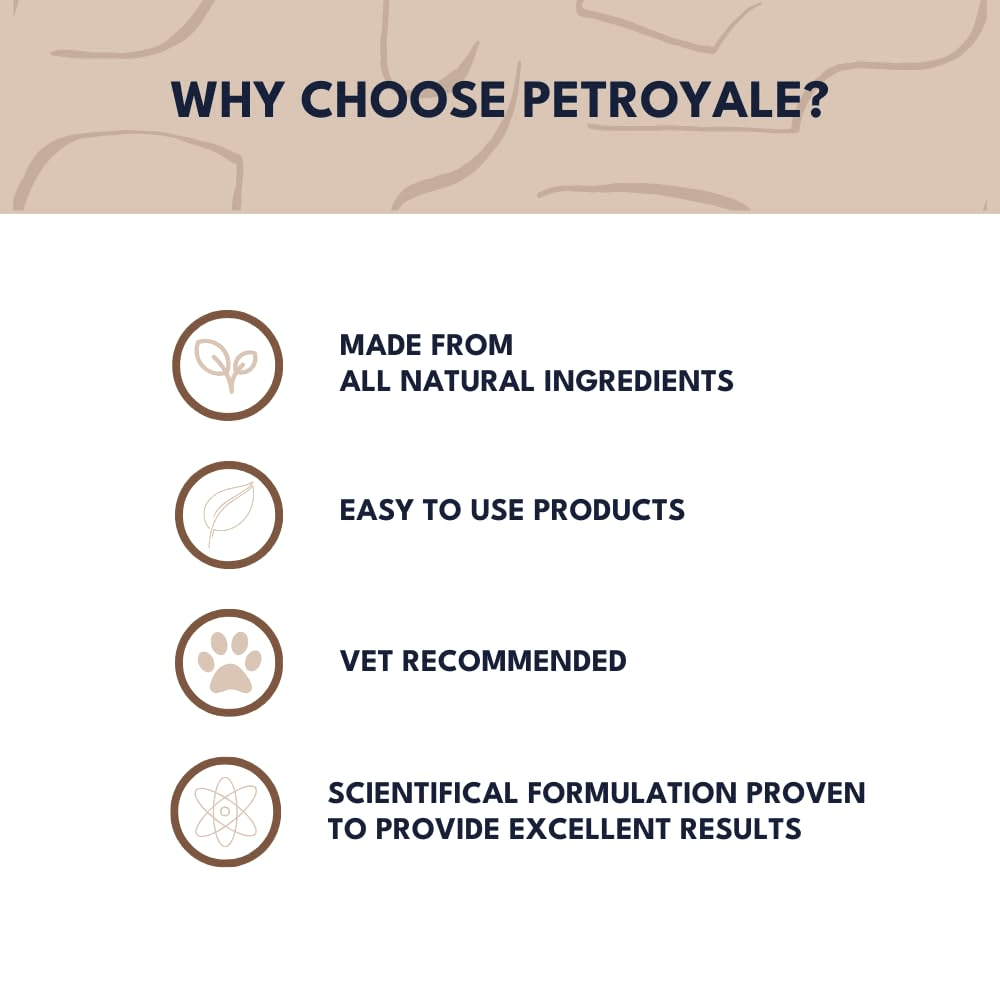 WHY CHOOSE PETROYALE?

MADE FROM
ALL NATURAL INGREDIENTS

EASY TO USE PRODUCTS

VET RECOMMENDED

SCIENTIFICAL FORMULATION PROVEN TO PROVIDE EXCELLENT RESULTS